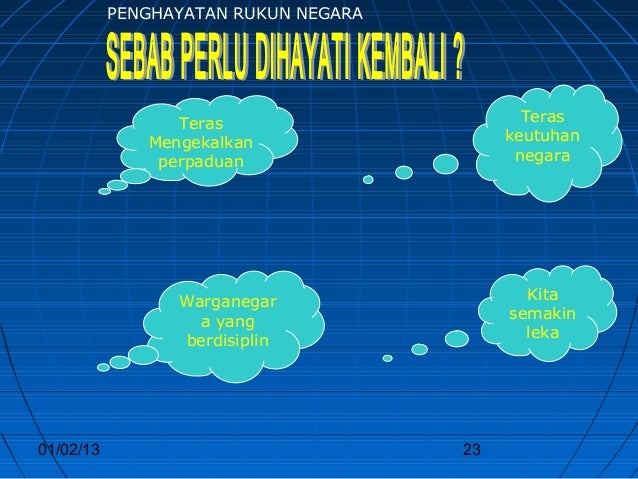 PENGHAYATAN RUKUN NEGARA

SEBAB PERLU DIHAYATI KEMBALI ?

Teras Mengekalkan perpaduan

Teras keutuhan negara

Warganegar a yang berdisiplin

Kita semakin leka

01/02/13

23